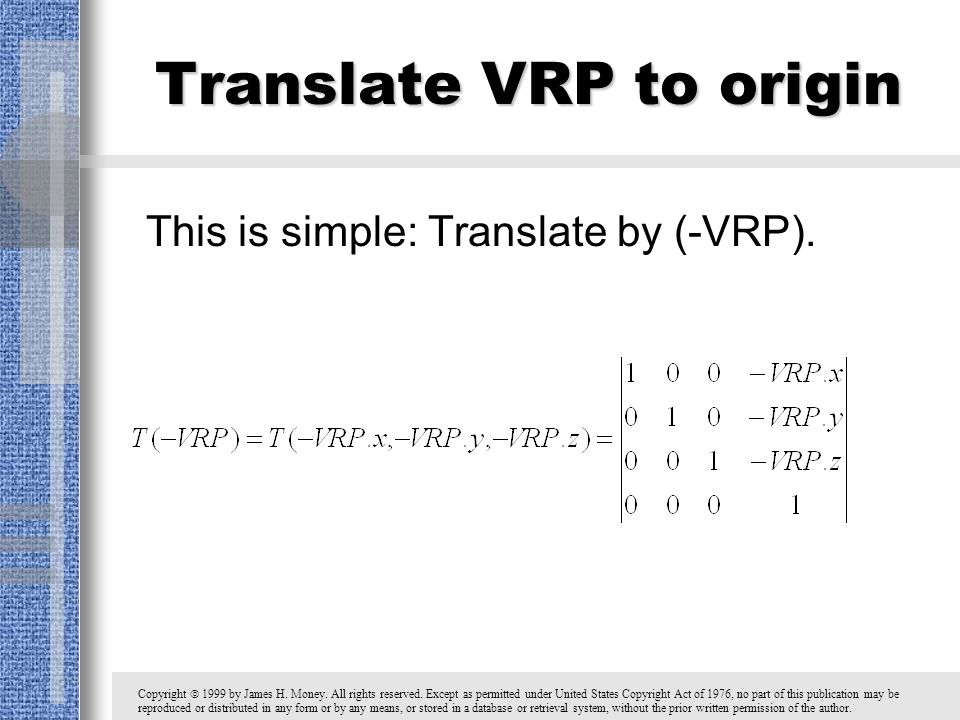 Translate VRP to origin

This is simple: Translate by (-VRP).

$T(-VRP) = T(-VRP.x, -VRP.y, -VRP.z) = \begin{vmatrix} 1 & 0 & 0 & -VRP.x \\ 0 & 1 & 0 & -VRP.y \\ 0 & 0 & 1 & -VRP.z \\ 0 & 0 & 0 & 1 \end{vmatrix}$

Copyright © 1999 by James H. Money. All rights reserved. Except as permitted under United States Copyright Act of 1976, no part of this publication may be reproduced or distributed in any form or by any means, or stored in a database or retrieval system, without the prior written permission of the author.